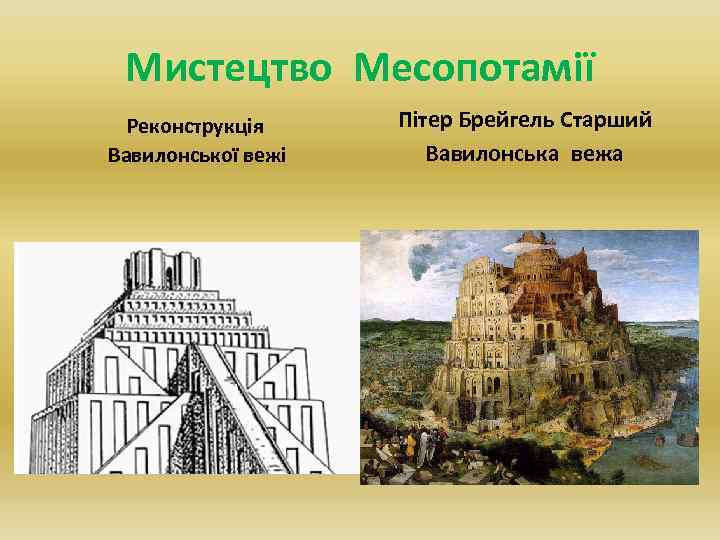 Мистецтво Месопотамії

Реконструкція Вавилонської вежі

Пітер Брейгель Старший Вавилонська вежа